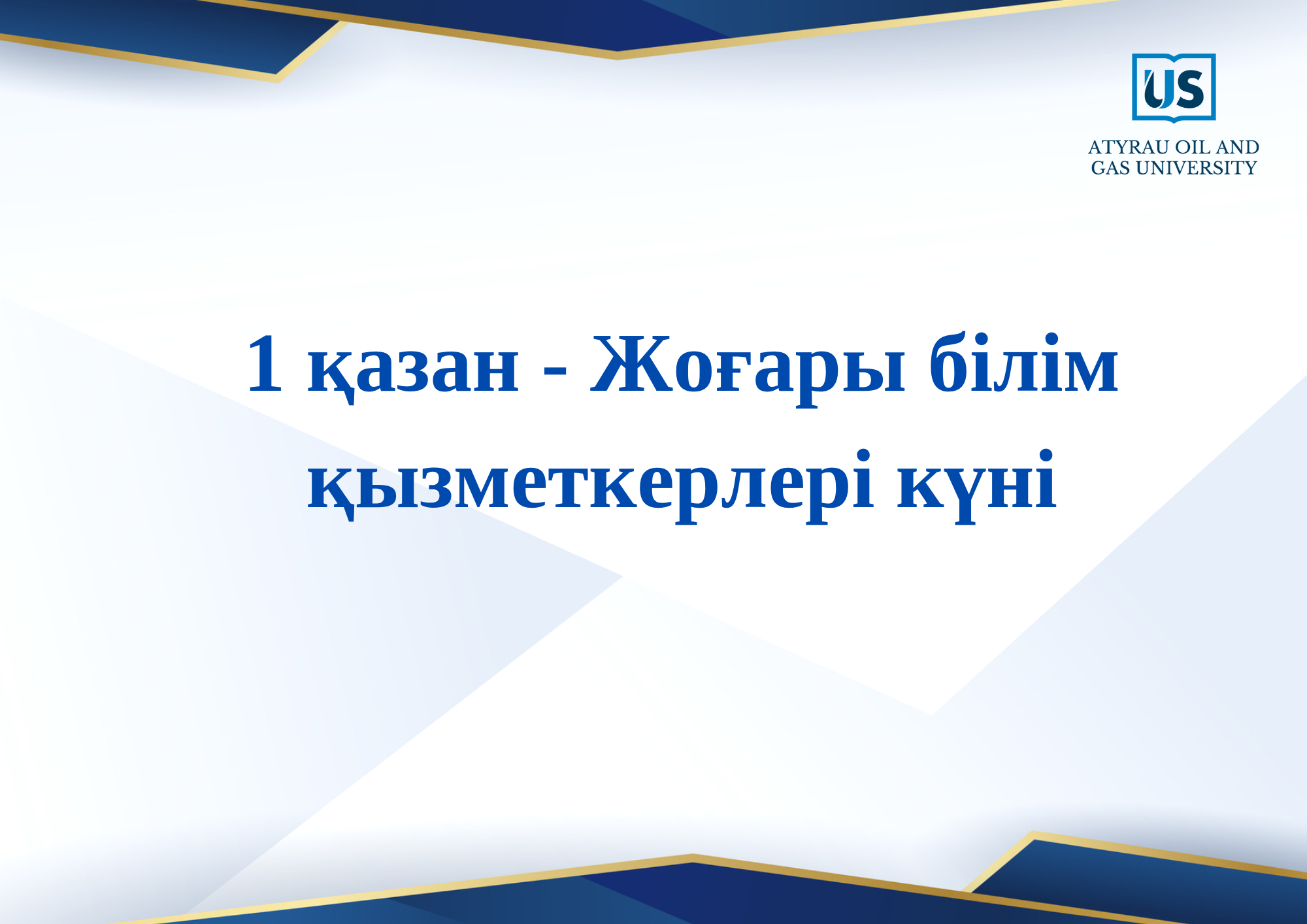 US

ATYRAU OIL AND GAS UNIVERSITY

1 қазан - Жоғары білім қызметкерлері күні